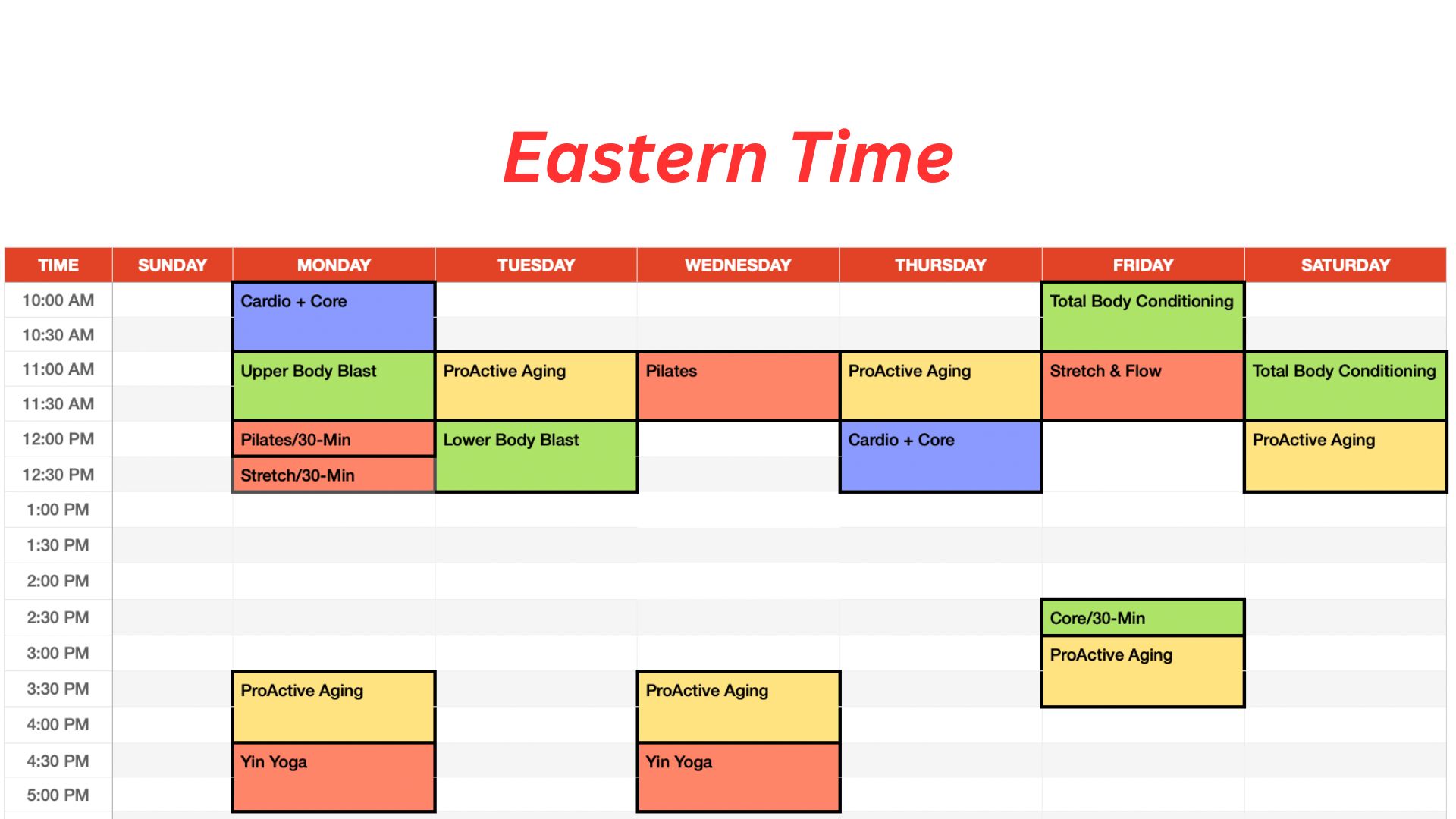 Eastern Time

| TIME | SUNDAY | MONDAY | TUESDAY | WEDNESDAY | THURSDAY | FRIDAY | SATURDAY |
|---|---|---|---|---|---|---|---|
| 10:00 AM | | Cardio + Core | | | | Total Body Conditioning | |
| 10:30 AM | | | | | | | |
| 11:00 AM | | Upper Body Blast | ProActive Aging | Pilates | ProActive Aging | Stretch & Flow | Total Body Conditioning |
| 11:30 AM | | | | | | | |
| 12:00 PM | | Pilates/30-Min | Lower Body Blast | | Cardio + Core | | ProActive Aging |
| 12:30 PM | | Stretch/30-Min | | | | | |
| 1:00 PM | | | | | | | |
| 1:30 PM | | | | | | | |
| 2:00 PM | | | | | | | |
| 2:30 PM | | | | | | Core/30-Min | |
| 3:00 PM | | | | | | ProActive Aging | |
| 3:30 PM | | ProActive Aging | | ProActive Aging | | | |
| 4:00 PM | | | | | | | |
| 4:30 PM | | Yin Yoga | | Yin Yoga | | | |
| 5:00 PM | | | | | | | |